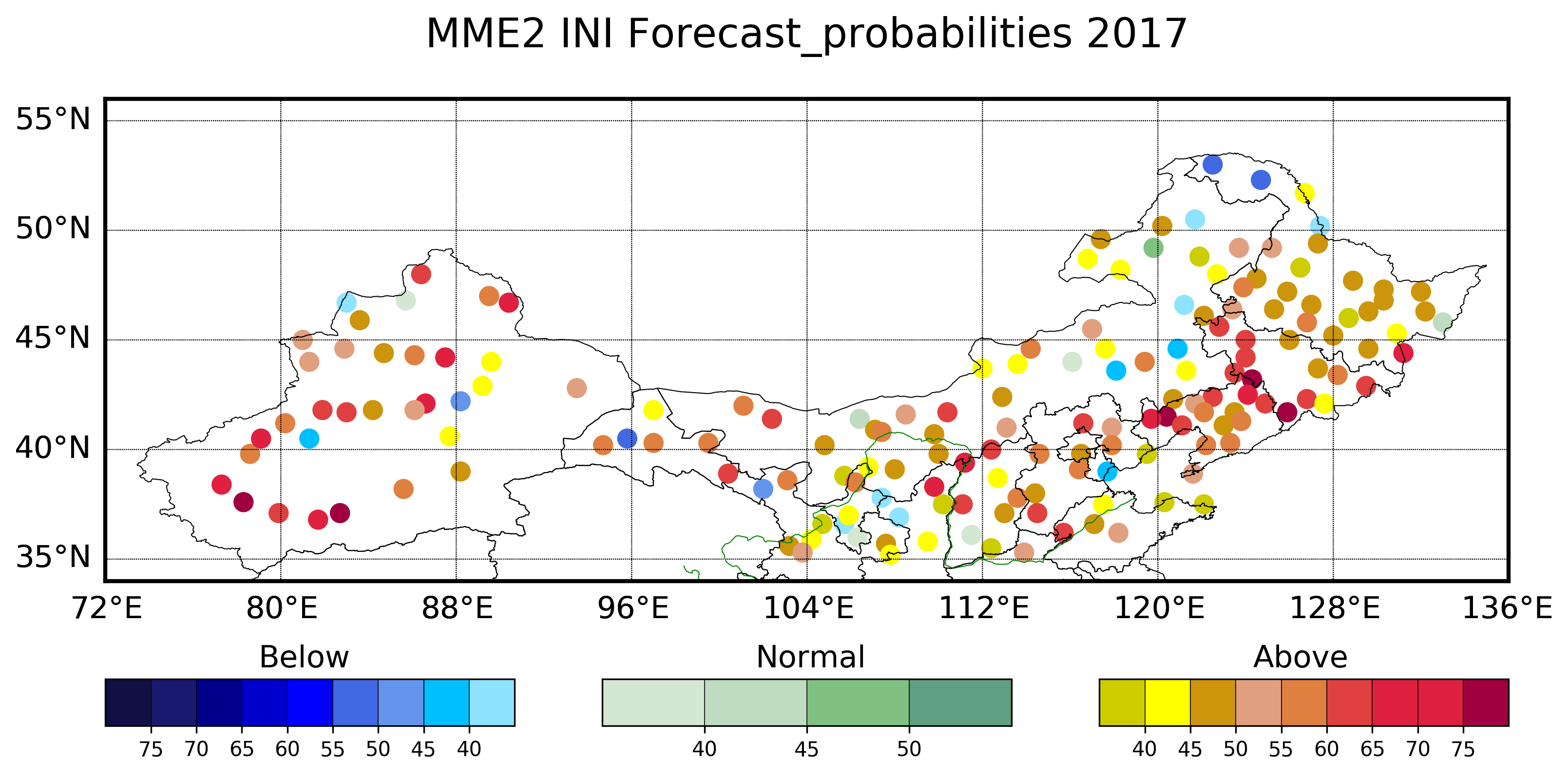 MME2 INI Forecast_probabilities 2017

55°N
50°N
45°N
40°N
35°N

72°E 80°E 88°E 96°E 104°E 112°E 120°E 128°E 136°E

Below
75 70 65 60 55 50 45 40

Normal
40 45 50

Above
40 45 50 55 60 65 70 75